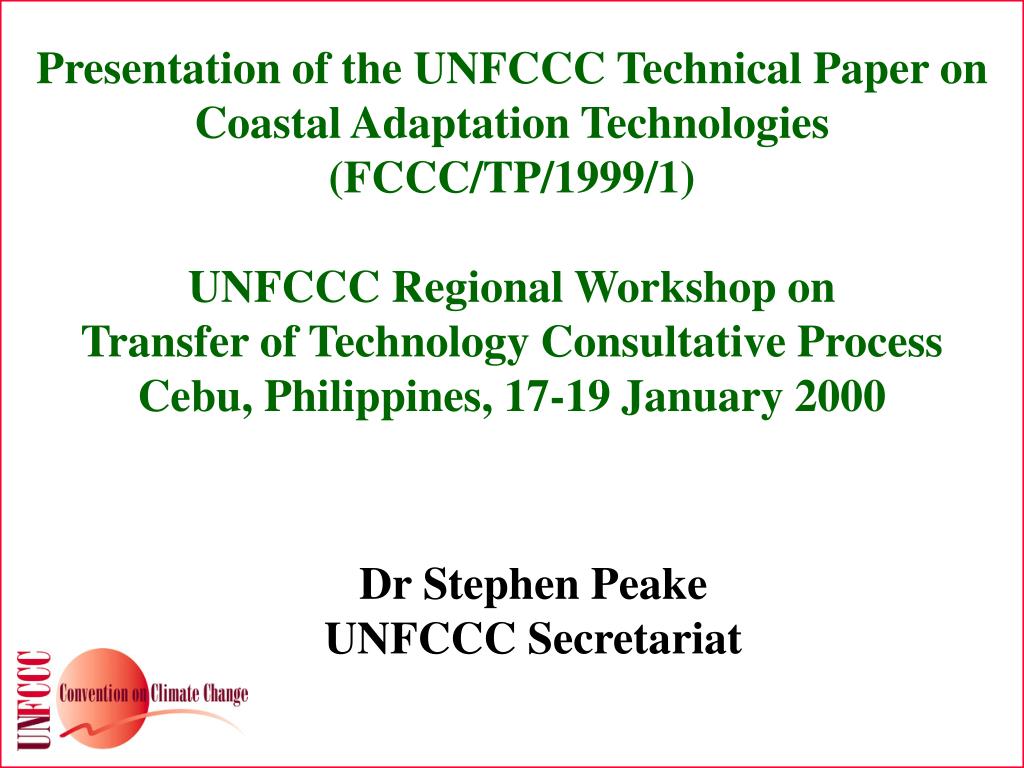 Presentation of the UNFCCC Technical Paper on Coastal Adaptation Technologies (FCCC/TP/1999/1)

UNFCCC Regional Workshop on Transfer of Technology Consultative Process Cebu, Philippines, 17-19 January 2000

Dr Stephen Peake
UNFCCC Secretariat

UNFCCC

Convention on Climate Change